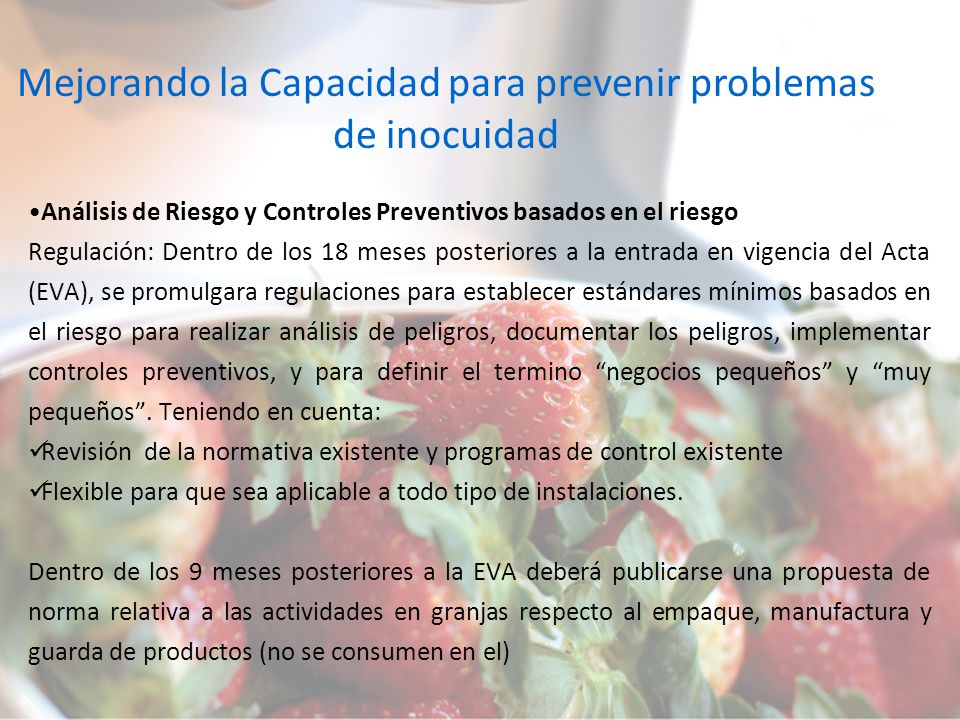 Mejorando la Capacidad para prevenir problemas de inocuidad

•Análisis de Riesgo y Controles Preventivos basados en el riesgo
Regulación: Dentro de los 18 meses posteriores a la entrada en vigencia del Acta (EVA), se promulgara regulaciones para establecer estándares mínimos basados en el riesgo para realizar análisis de peligros, documentar los peligros, implementar controles preventivos, y para definir el termino “negocios pequeños” y “muy pequeños”. Teniendo en cuenta:
✓Revisión de la normativa existente y programas de control existente
✓Flexible para que sea aplicable a todo tipo de instalaciones.

Dentro de los 9 meses posteriores a la EVA deberá publicarse una propuesta de norma relativa a las actividades en granjas respecto al empaque, manufactura y guarda de productos (no se consumen en el)